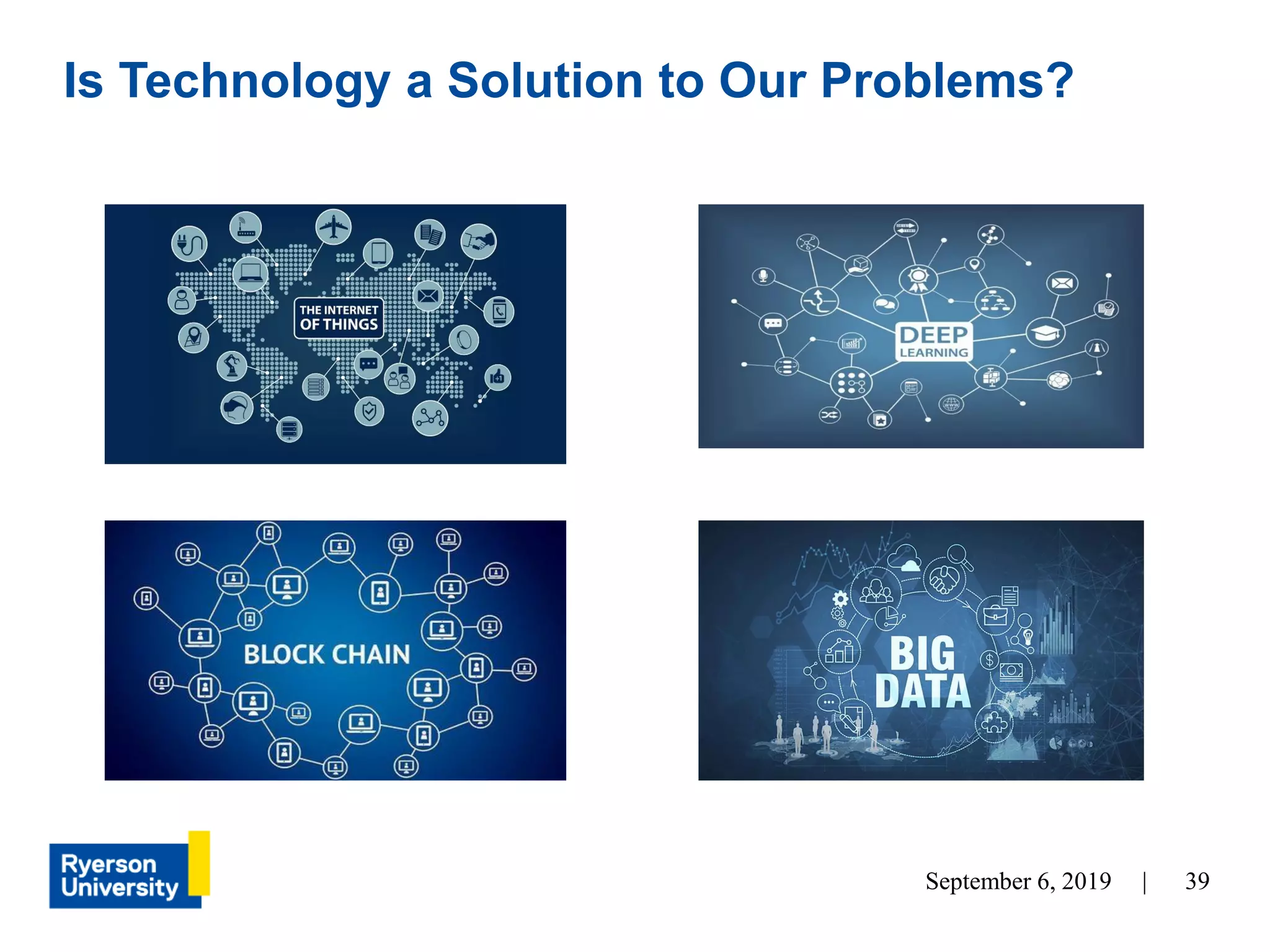 Is Technology a Solution to Our Problems?

THE INTERNET OF THINGS

DEEP LEARNING

BLOCK CHAIN

BIG DATA

Ryerson University

September 6, 2019 | 39